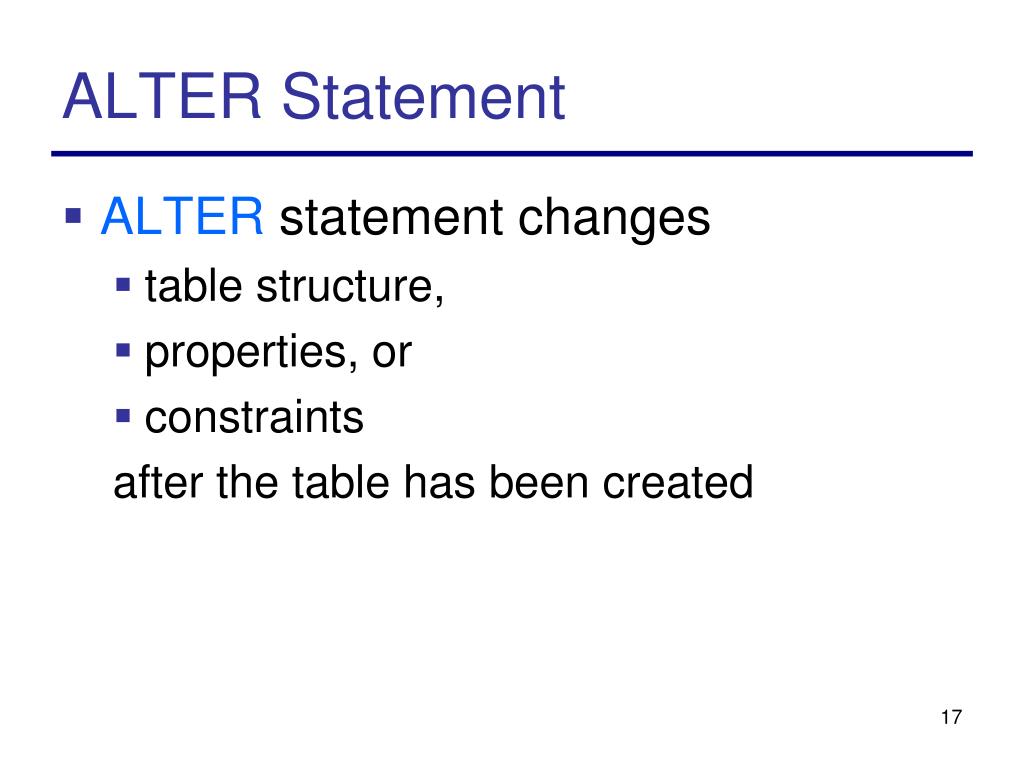 ALTER Statement

- ALTER statement changes
  - table structure,
  - properties, or
  - constraints

  after the table has been created

17